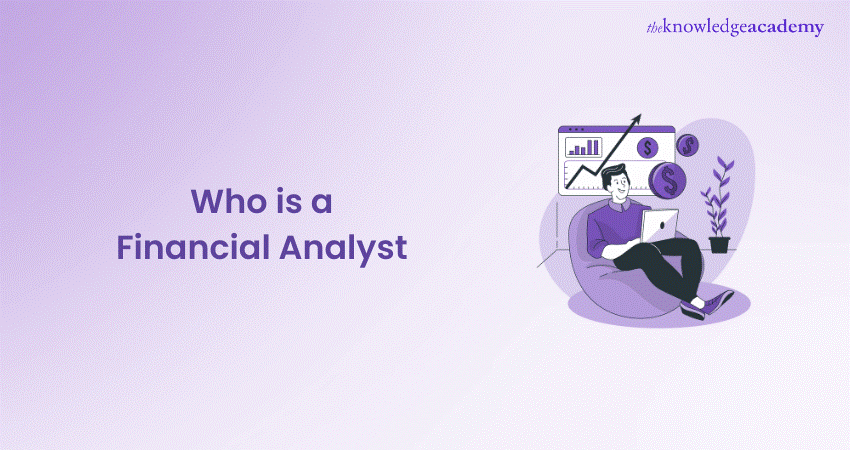 theknowledgeacademy

Who is a Financial Analyst

$ $ $